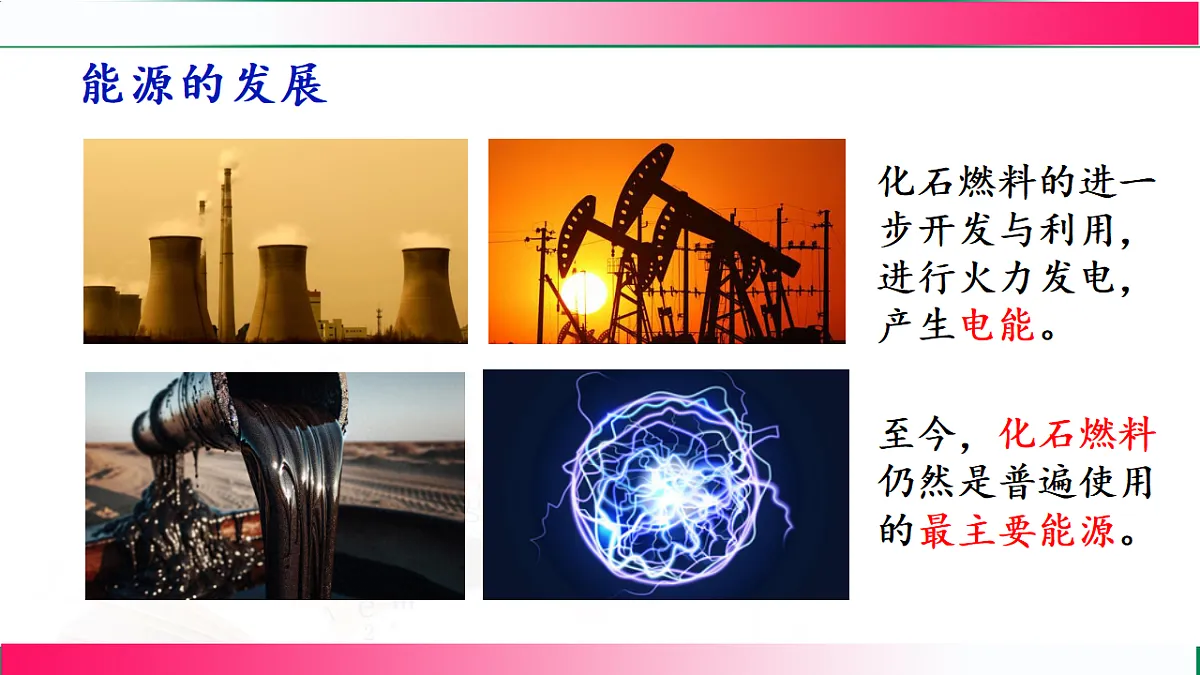 能源的发展

化石燃料的进一步开发与利用，进行火力发电，产生电能。

至今，化石燃料仍然是普遍使用的最主要能源。